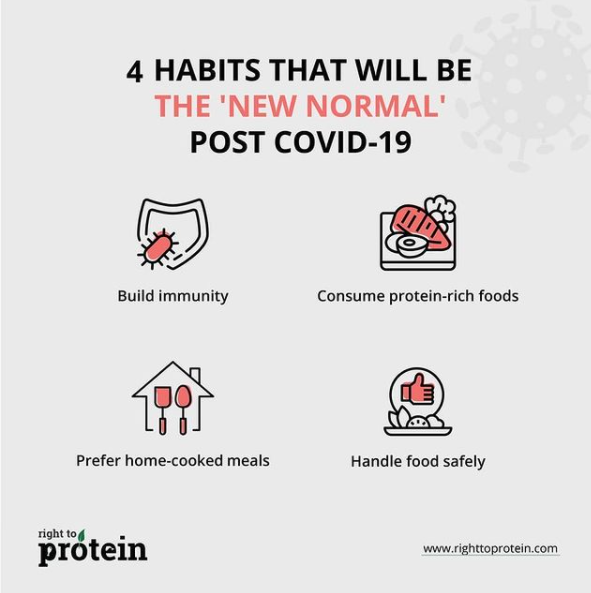 4 HABITS THAT WILL BE
THE 'NEW NORMAL'
POST COVID-19

Build immunity

Consume protein-rich foods

Prefer home-cooked meals

Handle food safely

right to
protein

www.righttoprotein.com